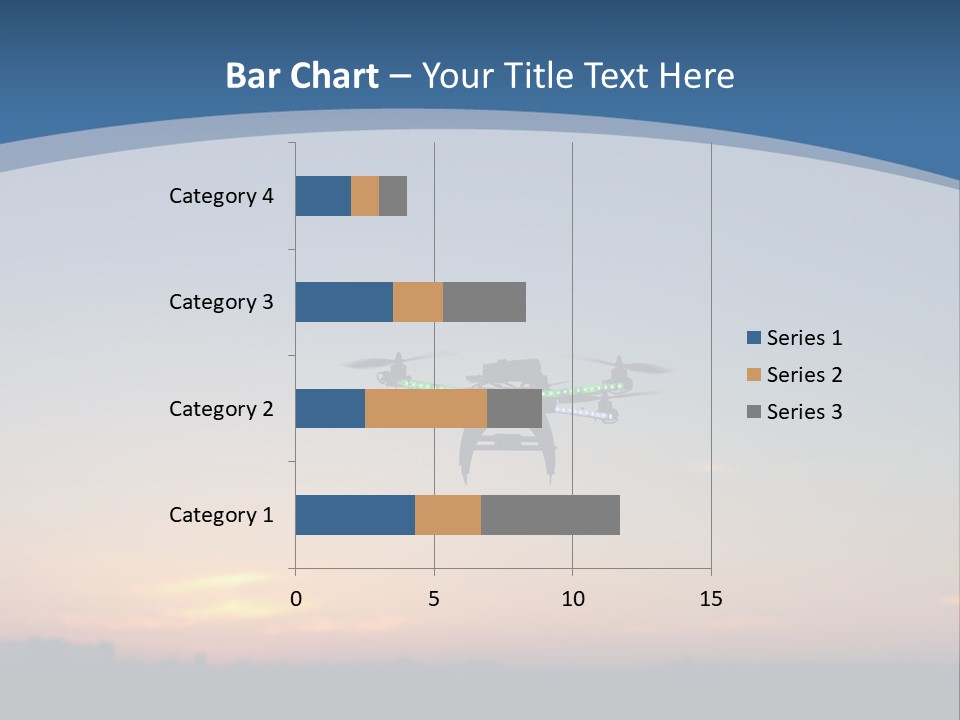 Bar Chart – Your Title Text Here

Category 4
Category 3
Category 2
Category 1

0
5
10
15

Series 1
Series 2
Series 3